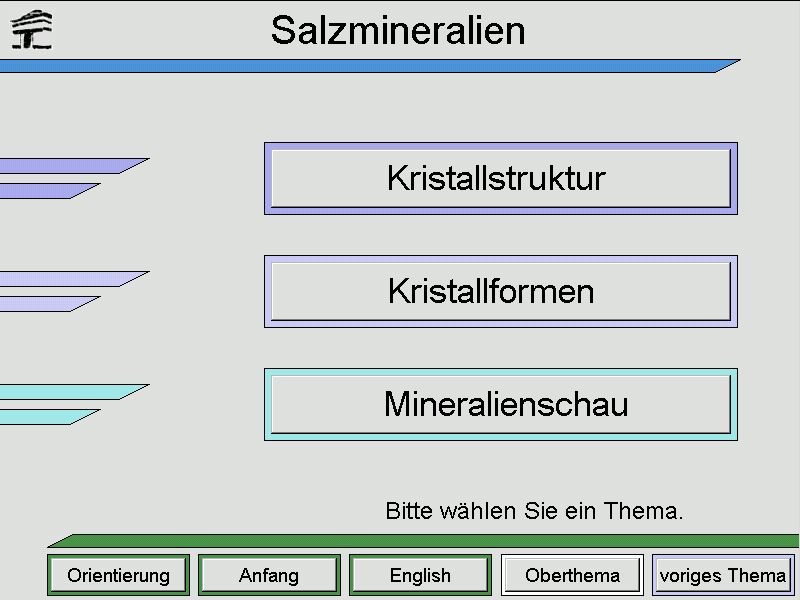 Salzmineralien

Kristallstruktur

Kristallformen

Mineralienschau

Bitte wählen Sie ein Thema.

Orientierung
Anfang
English
Oberthema
voriges Thema